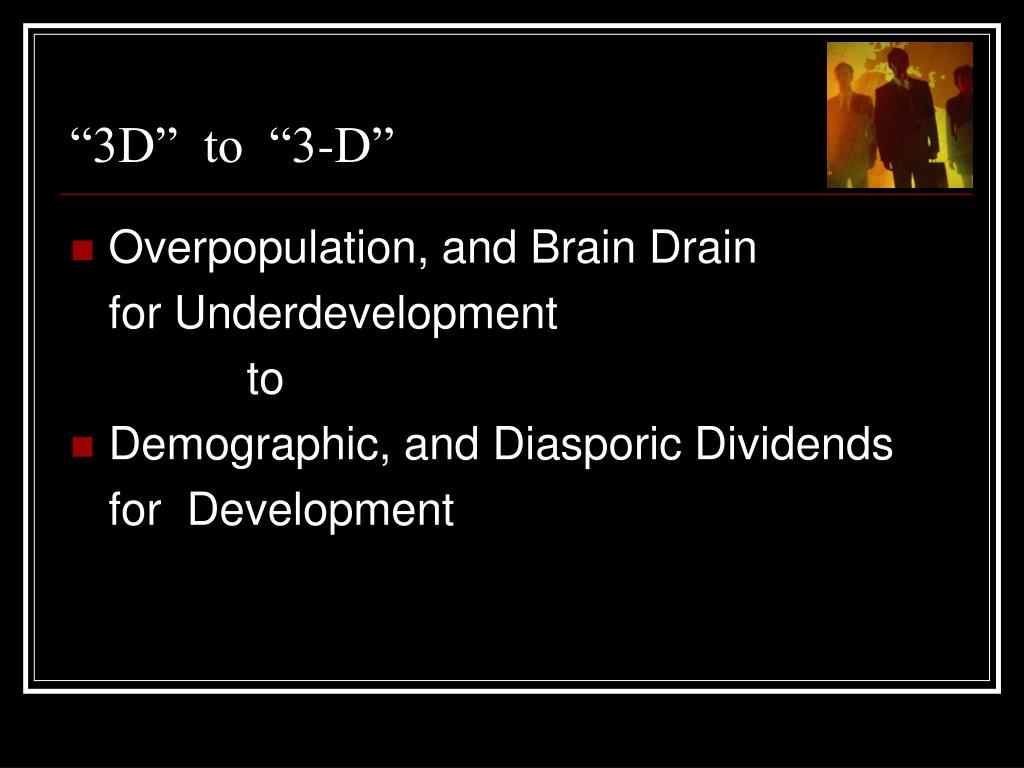 “3D” to “3-D”

Overpopulation, and Brain Drain for Underdevelopment

to

Demographic, and Diasporic Dividends for Development